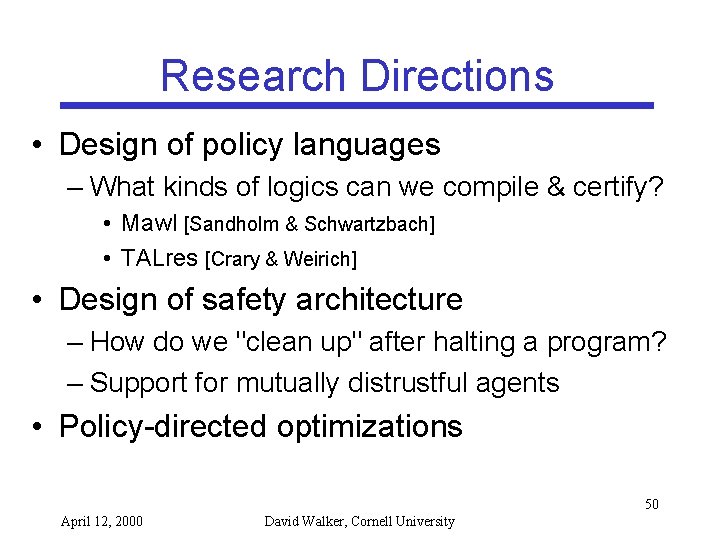 Research Directions

• Design of policy languages
– What kinds of logics can we compile & certify?
• Mawl [Sandholm & Schwartzbach]
• TALres [Crary & Weirich]

• Design of safety architecture
– How do we "clean up" after halting a program?
– Support for mutually distrustful agents

• Policy-directed optimizations

50

April 12, 2000

David Walker, Cornell University